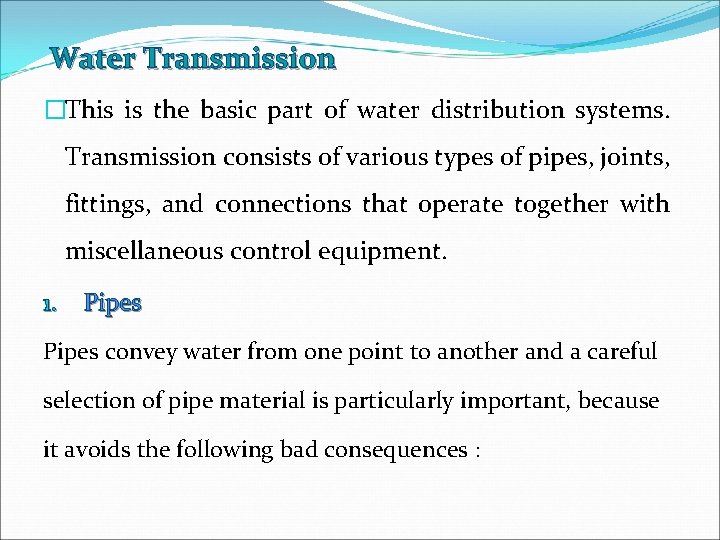 Water Transmission

□This is the basic part of water distribution systems. Transmission consists of various types of pipes, joints, fittings, and connections that operate together with miscellaneous control equipment.

1. Pipes

Pipes convey water from one point to another and a careful selection of pipe material is particularly important, because it avoids the following bad consequences :